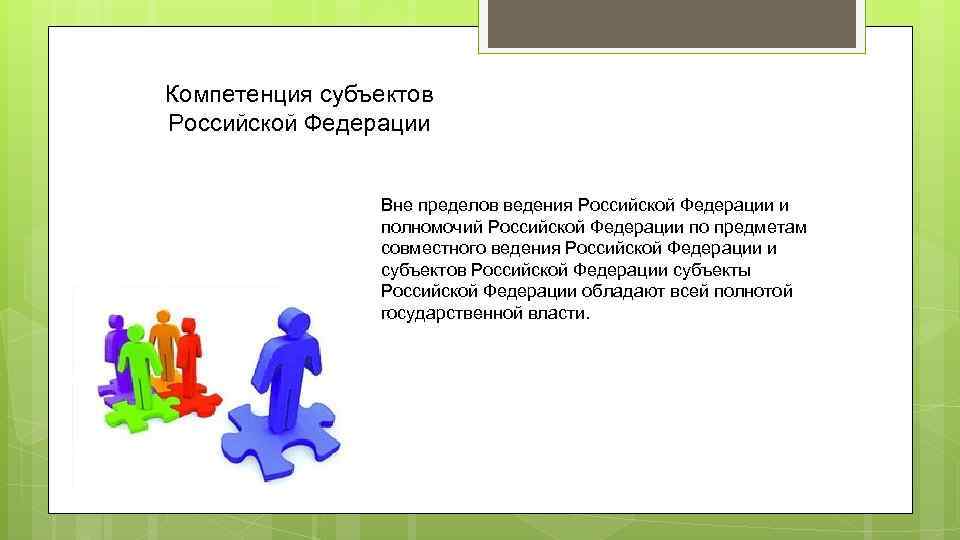 Компетенция субъектов Российской Федерации

Вне пределов ведения Российской Федерации и полномочий Российской Федерации по предметам совместного ведения Российской Федерации и субъектов Российской Федерации субъекты Российской Федерации обладают всей полнотой государственной власти.